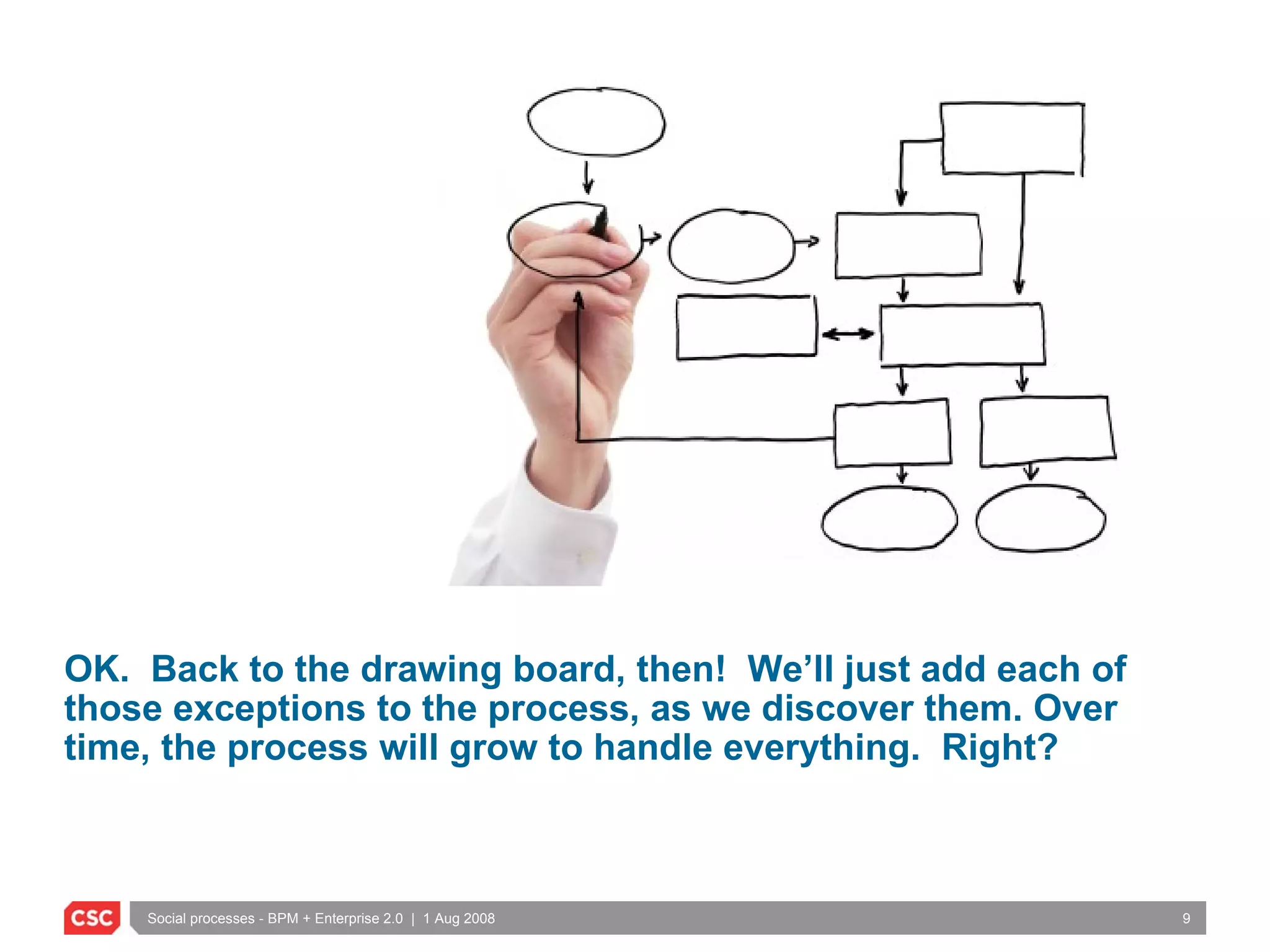 OK.  Back to the drawing board, then!  We'll just add each of those exceptions to the process, as we discover them. Over time, the process will grow to handle everything.  Right?

CSC

Social processes - BPM + Enterprise 2.0 | 1 Aug 2008

9